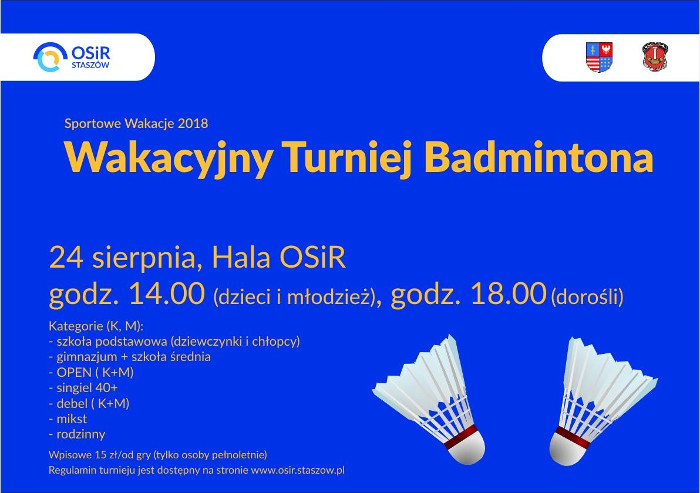 OSiR STASZÓW

Sportowe Wakacje 2018

Wakacyjny Turniej Badmintona

24 sierpnia, Hala OSiR
godz. 14.00 (dzieci i młodzież), godz. 18.00 (dorośli)

Kategorie (K, M):
- szkoła podstawowa (dziewczynki i chłopcy)
- gimnazjum + szkoła średnia
- OPEN ( K+M)
- singiel 40+
- debel ( K+M)
- mikst
- rodzinny

Wpisowe 15 zł/od gry (tylko osoby pełnoletnie)
Regulamin turnieju jest dostępny na stronie www.osir.staszow.pl